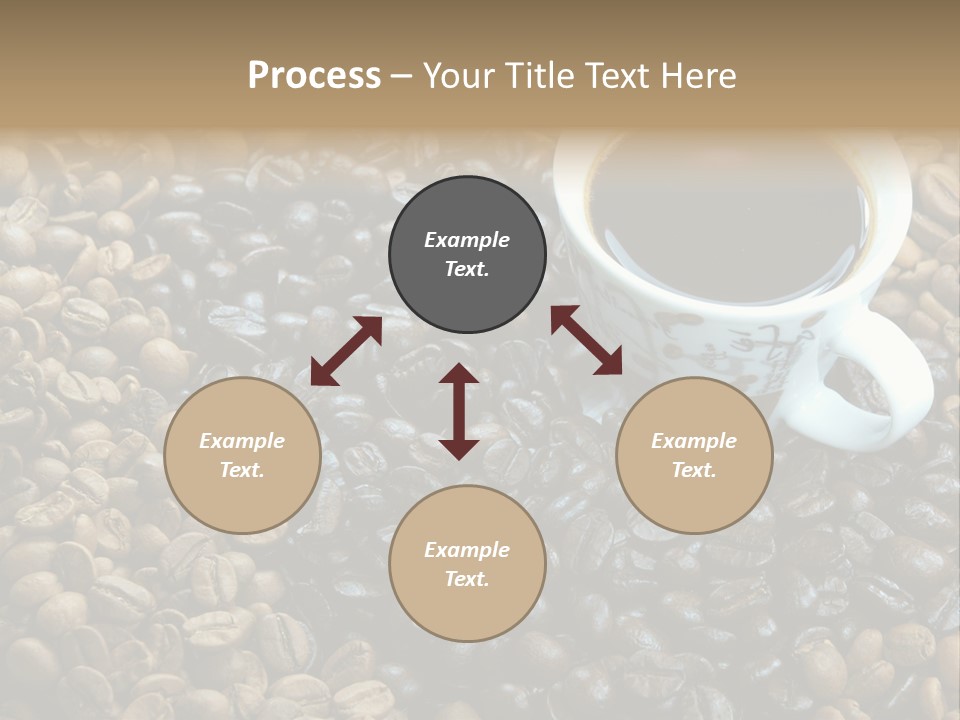 Process – Your Title Text Here

Example Text.

Example Text.

Example Text.

Example Text.